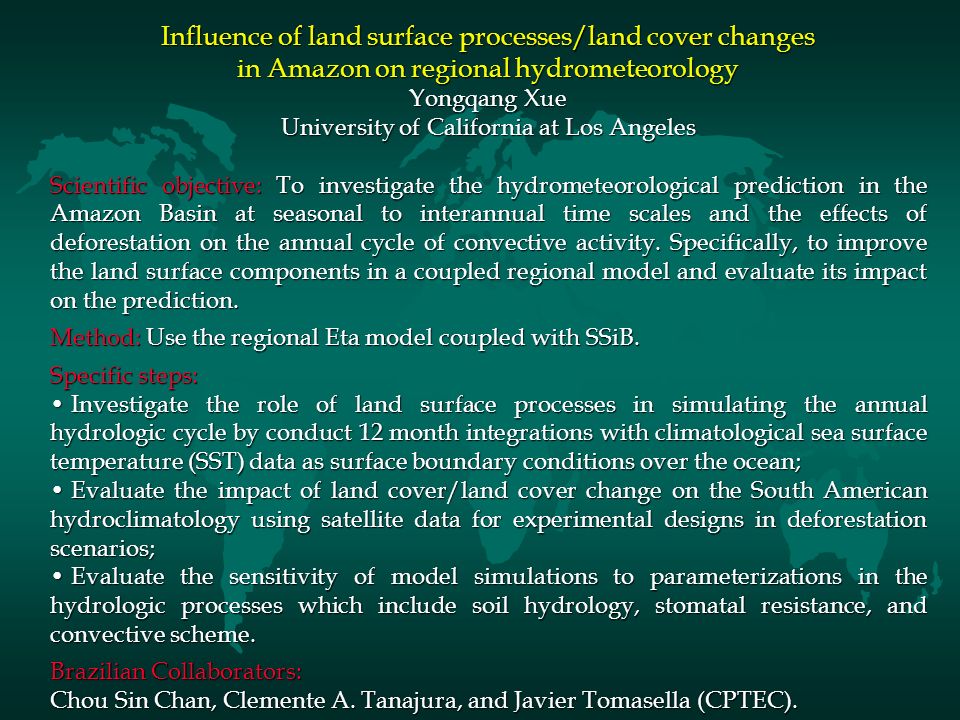 Influence of land surface processes/land cover changes in Amazon on regional hydrometeorology
Yongqang Xue
University of California at Los Angeles

Scientific objective: To investigate the hydrometeorological prediction in the Amazon Basin at seasonal to interannual time scales and the effects of deforestation on the annual cycle of convective activity. Specifically, to improve the land surface components in a coupled regional model and evaluate its impact on the prediction.

Method: Use the regional Eta model coupled with SSiB.

Specific steps:
• Investigate the role of land surface processes in simulating the annual hydrologic cycle by conduct 12 month integrations with climatological sea surface temperature (SST) data as surface boundary conditions over the ocean;
• Evaluate the impact of land cover/land cover change on the South American hydroclimatology using satellite data for experimental designs in deforestation scenarios;
• Evaluate the sensitivity of model simulations to parameterizations in the hydrologic processes which include soil hydrology, stomatal resistance, and convective scheme.

Brazilian Collaborators:
Chou Sin Chan, Clemente A. Tanajura, and Javier Tomasella (CPTEC).